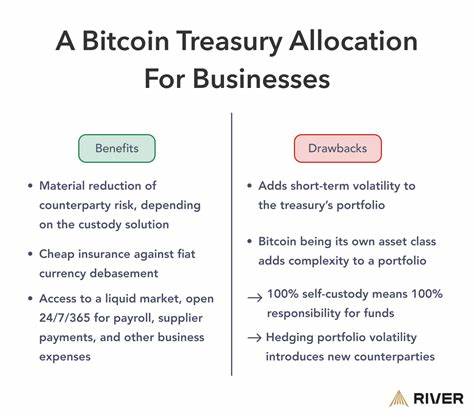 A Bitcoin Treasury Allocation For Businesses

Benefits

• Material reduction of counterparty risk, depending on the custody solution

• Cheap insurance against fiat currency debasement

• Access to a liquid market, open 24/7/365 for payroll, supplier payments, and other business expenses

Drawbacks

• Adds short-term volatility to the treasury's portfolio

• Bitcoin being its own asset class adds complexity to a portfolio

→ 100% self-custody means 100% responsibility for funds

→ Hedging portfolio volatility introduces new counterparties

RIVER